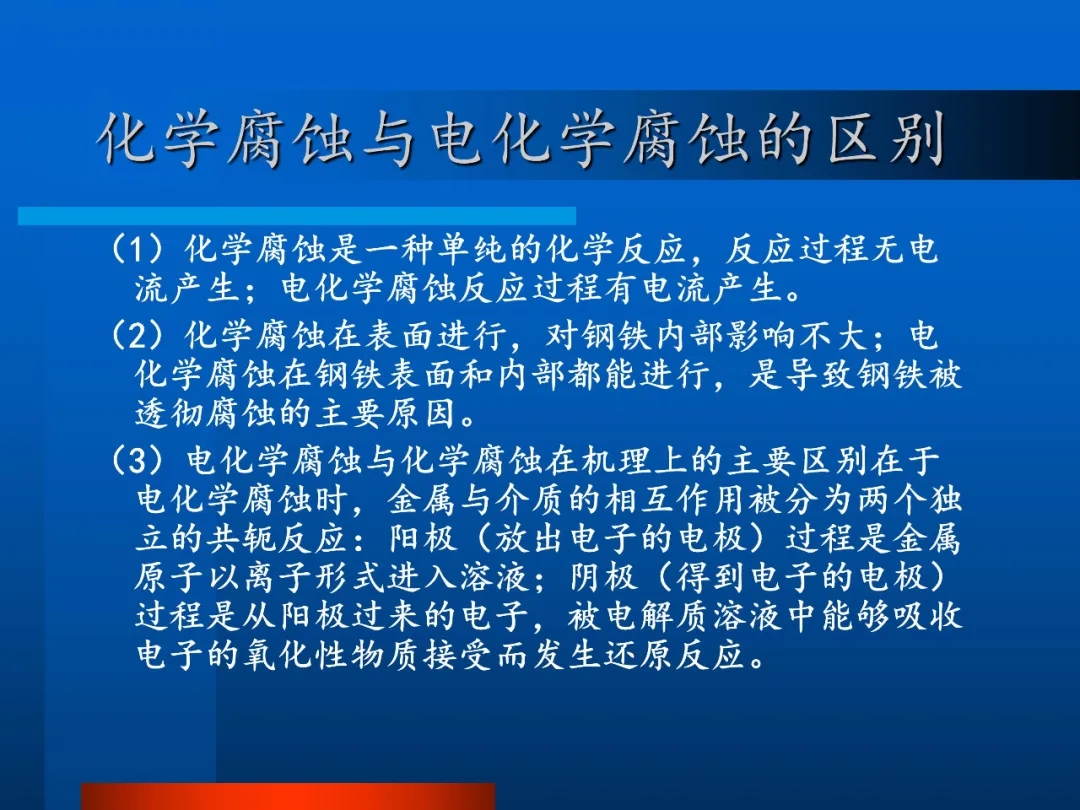 化学腐蚀与电化学腐蚀的区别

（1）化学腐蚀是一种单纯的化学反应，反应过程无电流产生；电化学腐蚀反应过程有电流产生。

（2）化学腐蚀在表面进行，对钢铁内部影响不大；电化学腐蚀在钢铁表面和内部都能进行，是导致钢铁被透彻腐蚀的主要原因。

（3）电化学腐蚀与化学腐蚀在机理上的主要区别在于电化学腐蚀时，金属与介质的相互作用被分为两个独立的共轭反应：阳极（放出电子的电极）过程是金属原子以离子形式进入溶液；阴极（得到电子的电极）过程是从阳极过来的电子，被电解质溶液中能够吸收电子的氧化性物质接受而发生还原反应。